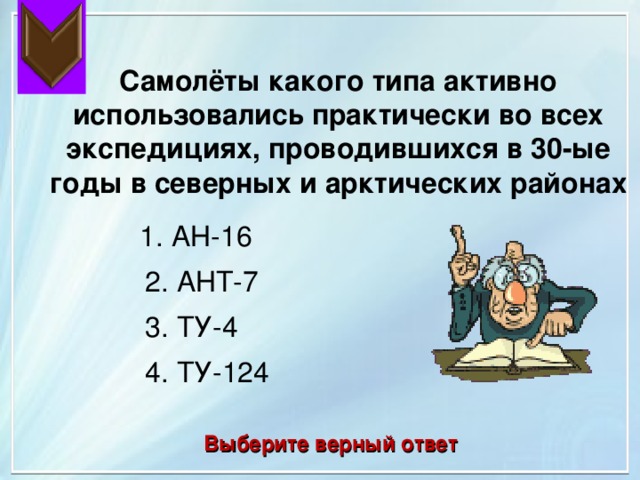 Самолёты какого типа активно использовались практически во всех экспедициях, проводившихся в 30-ые годы в северных и арктических районах

1. АН-16

2. АНТ-7

3. ТУ-4

4. ТУ-124

Выберите верный ответ